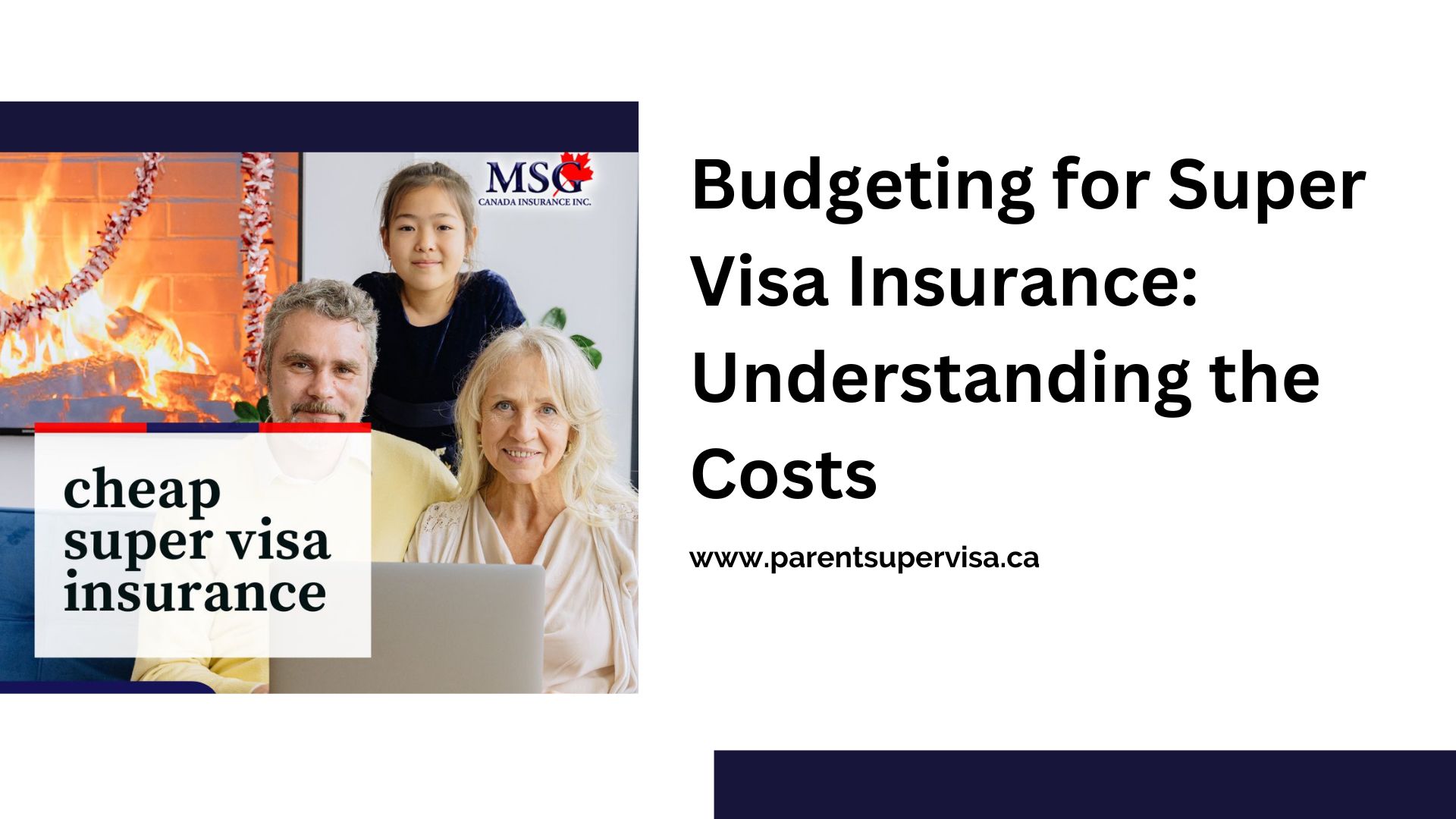 MSG
CANADA INSURANCE INC.

cheap super visa insurance

Budgeting for Super Visa Insurance: Understanding the Costs

www.parentsupervisa.ca